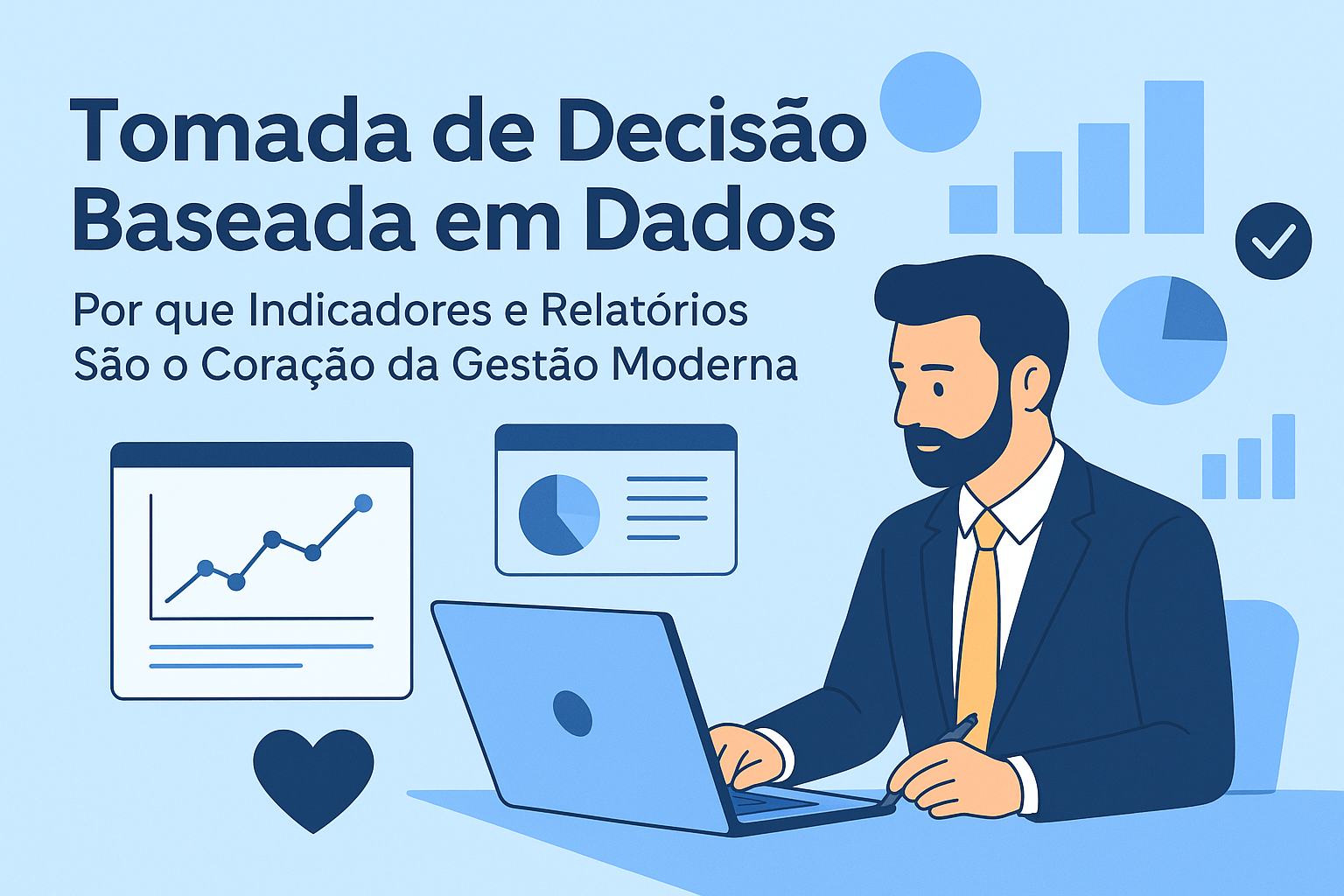 Tomada de Decisão Baseada em Dados

Por que Indicadores e Relatórios São o Coração da Gestão Moderna